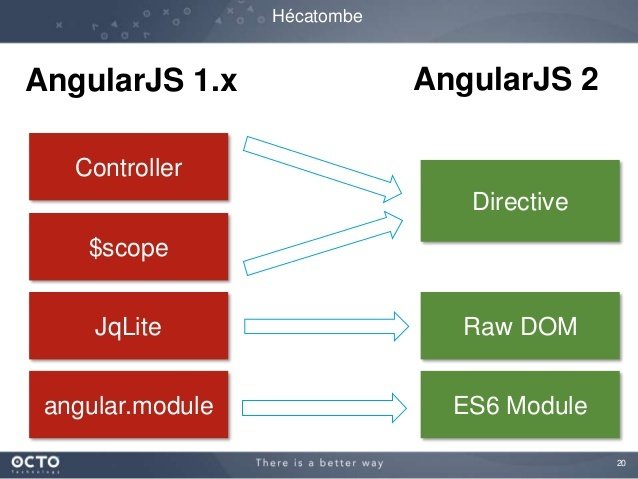 Hécatombe

AngularJS 1.x

AngularJS 2

Controller

$scope

JqLite

angular.module

Directive

Raw DOM

ES6 Module

OCTO Technology

There is a better way

20